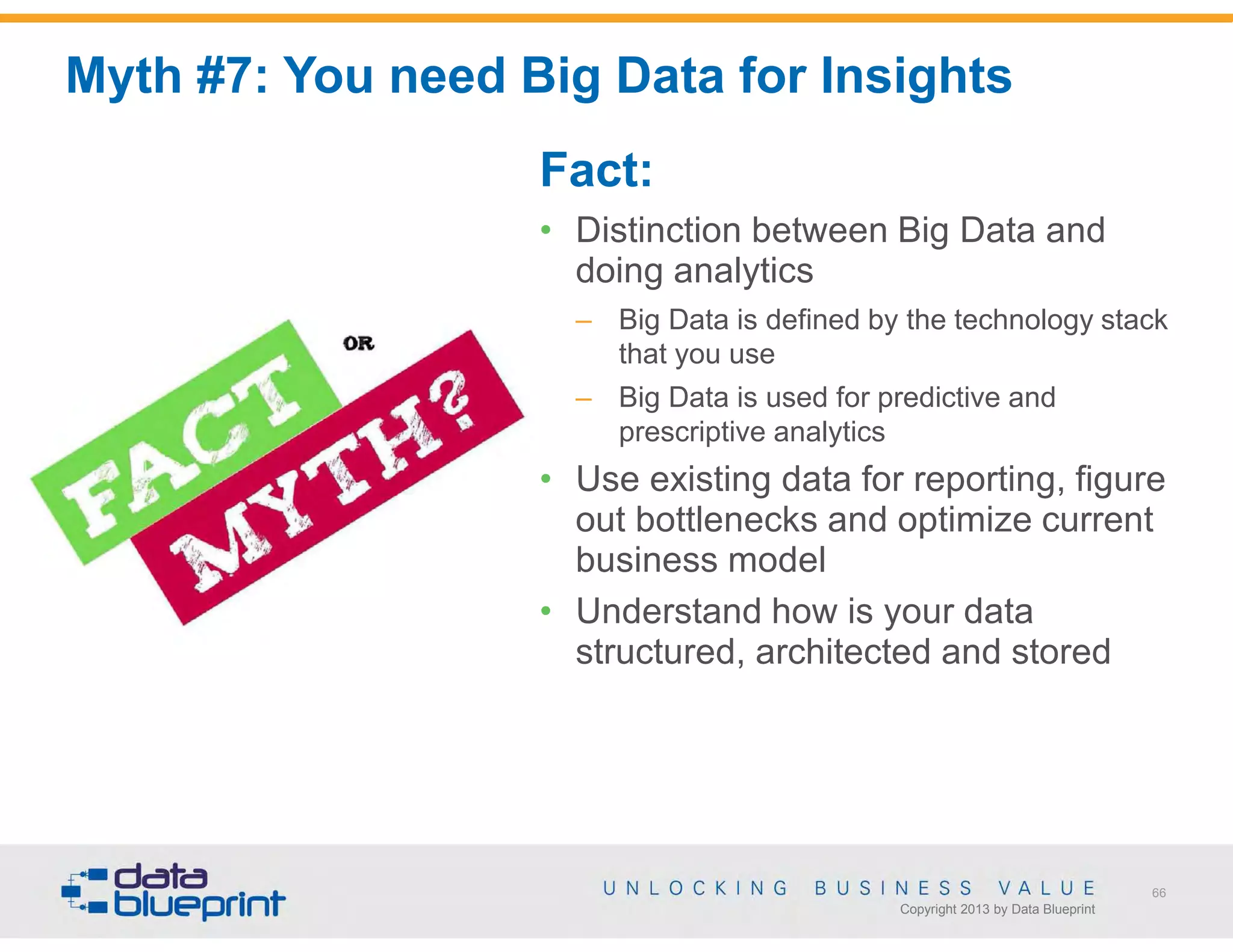 Myth #7: You need Big Data for Insights

FACT OR MYTH?

Fact:

• Distinction between Big Data and doing analytics
  – Big Data is defined by the technology stack that you use
  – Big Data is used for predictive and prescriptive analytics
• Use existing data for reporting, figure out bottlenecks and optimize current business model
• Understand how is your data structured, architected and stored

data blueprint

UNLOCKING BUSINESS VALUE
Copyright 2013 by Data Blueprint

66